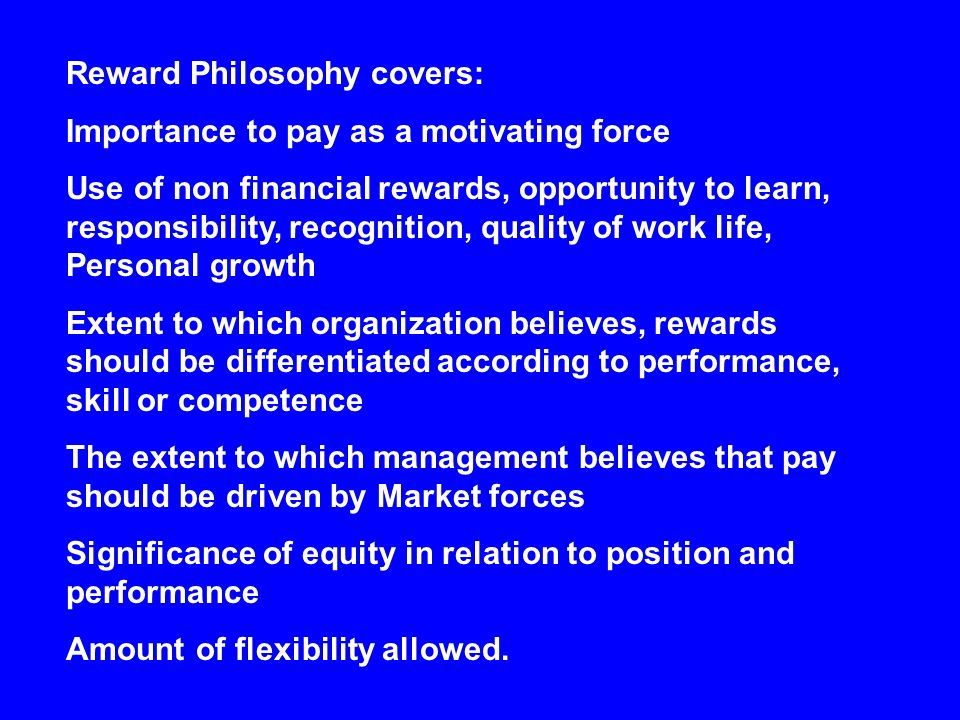 Reward Philosophy covers:

Importance to pay as a motivating force

Use of non financial rewards, opportunity to learn, responsibility, recognition, quality of work life, Personal growth

Extent to which organization believes, rewards should be differentiated according to performance, skill or competence

The extent to which management believes that pay should be driven by Market forces

Significance of equity in relation to position and performance

Amount of flexibility allowed.